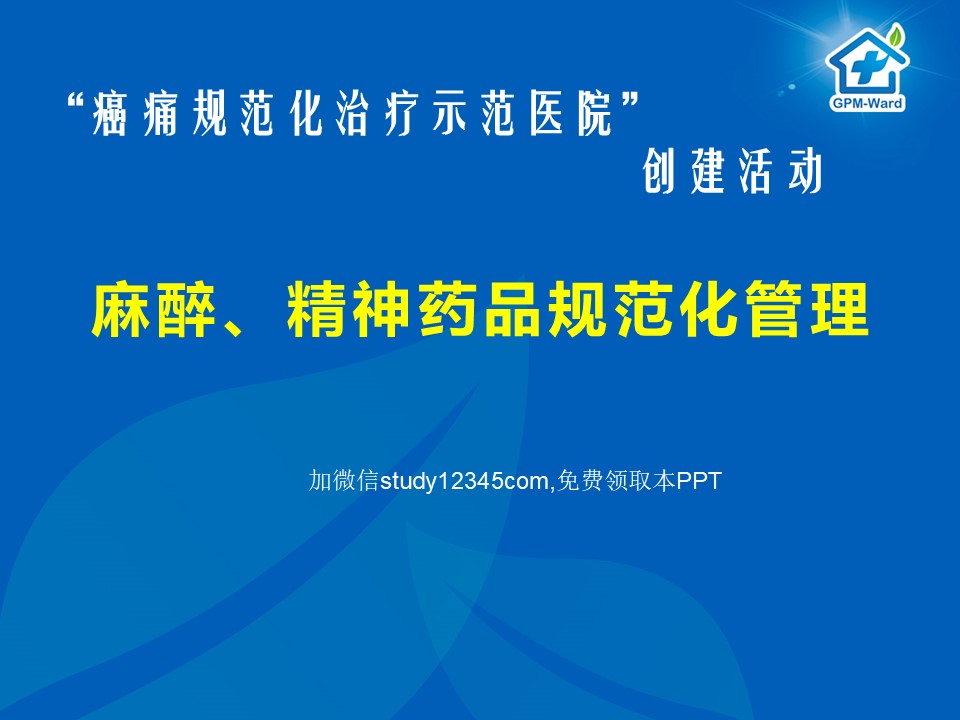 GPM-Ward

“癌痛规范化治疗示范医院”
创建活动

麻醉、精神药品规范化管理

加微信study12345com,免费领取本PPT